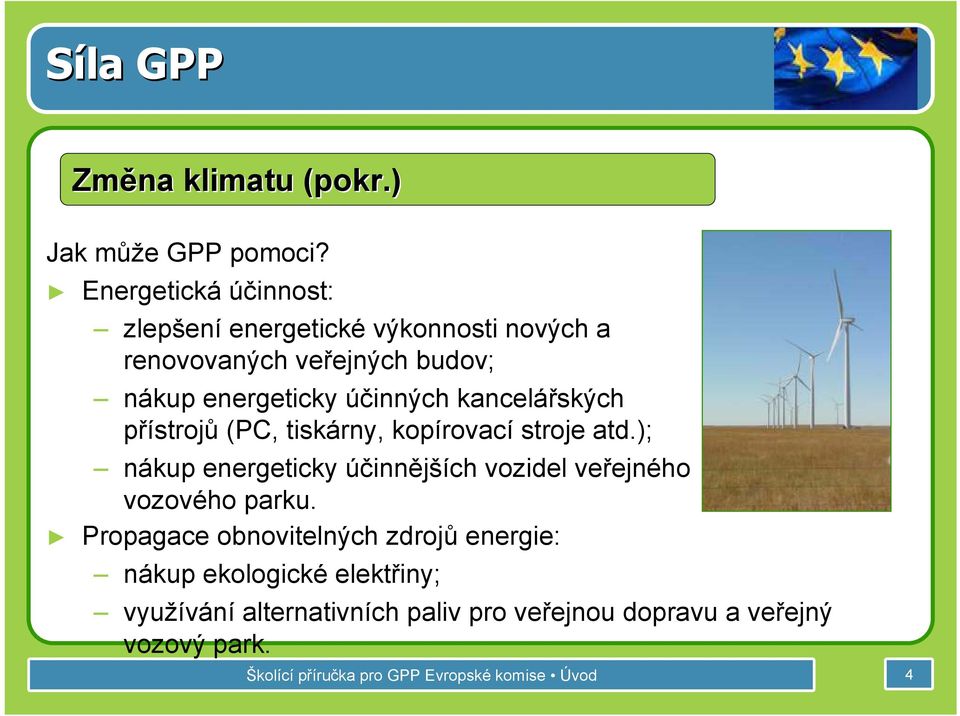 Síla GPP

Změna klimatu (pokr.)

Jak může GPP pomoci?

► Energetická účinnost:

– zlepšení energetické výkonnosti nových a renovovaných veřejných budov;

– nákup energeticky účinných kancelářských přístrojů (PC, tiskárny, kopírovací stroje atd.);

– nákup energeticky účinnějších vozidel veřejného vozového parku.

► Propagace obnovitelných zdrojů energie:

– nákup ekologické elektřiny;

– využívání alternativních paliv pro veřejnou dopravu a veřejný vozový park.

Školící příručka pro GPP Evropské komise • Úvod

4